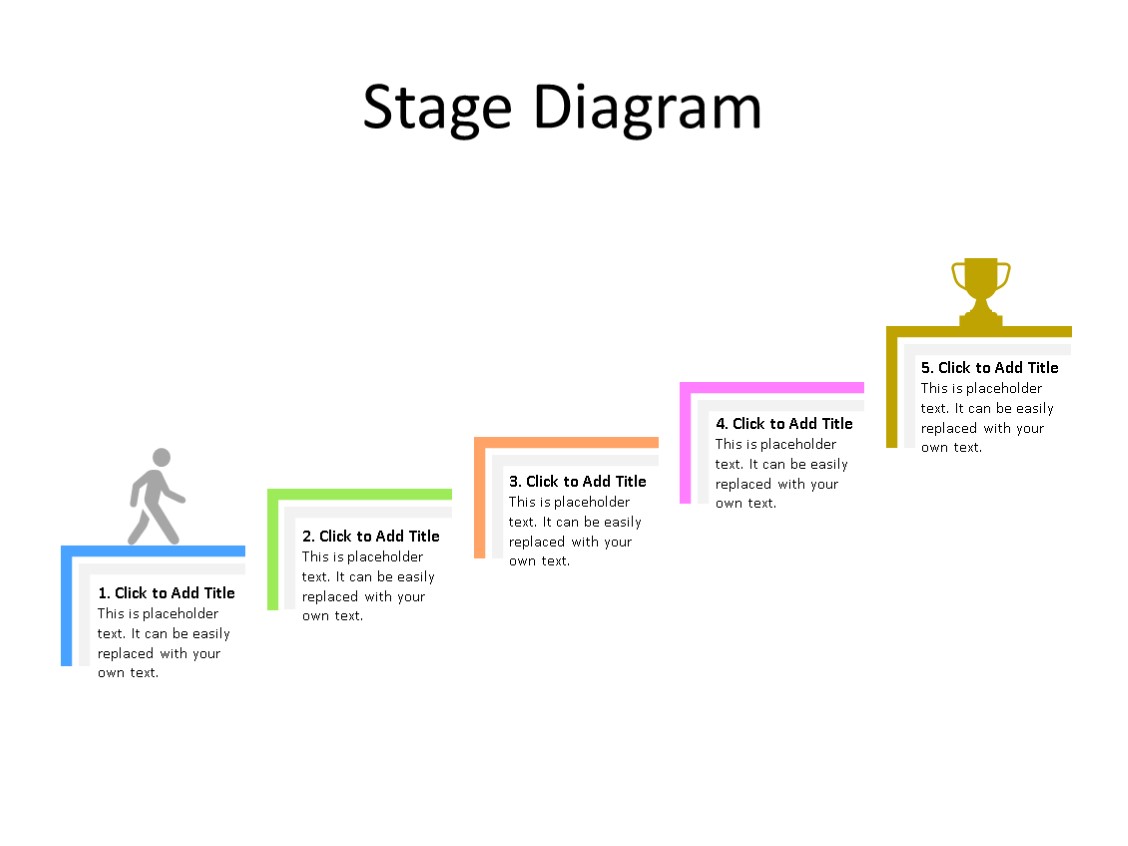 Stage Diagram

1. Click to Add Title
This is placeholder text. It can be easily replaced with your own text.

2. Click to Add Title
This is placeholder text. It can be easily replaced with your own text.

3. Click to Add Title
This is placeholder text. It can be easily replaced with your own text.

4. Click to Add Title
This is placeholder text. It can be easily replaced with your own text.

5. Click to Add Title
This is placeholder text. It can be easily replaced with your own text.